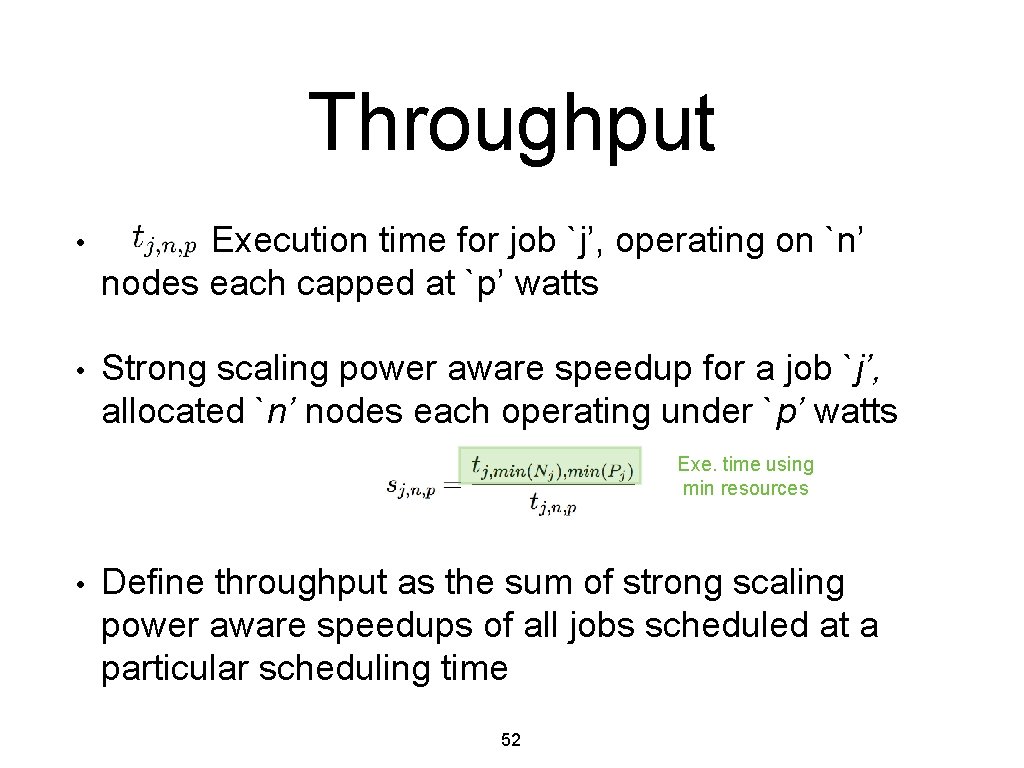 Throughput

• $t_{j,n,p}$ Execution time for job `j’, operating on `n’ nodes each capped at `p’ watts

• Strong scaling power aware speedup for a job `j’, allocated `n’ nodes each operating under `p’ watts

$s_{j,n,p} = \frac{t_{j,min(N_j),min(P_j)}}{t_{j,n,p}}$

Exe. time using min resources

• Define throughput as the sum of strong scaling power aware speedups of all jobs scheduled at a particular scheduling time

52